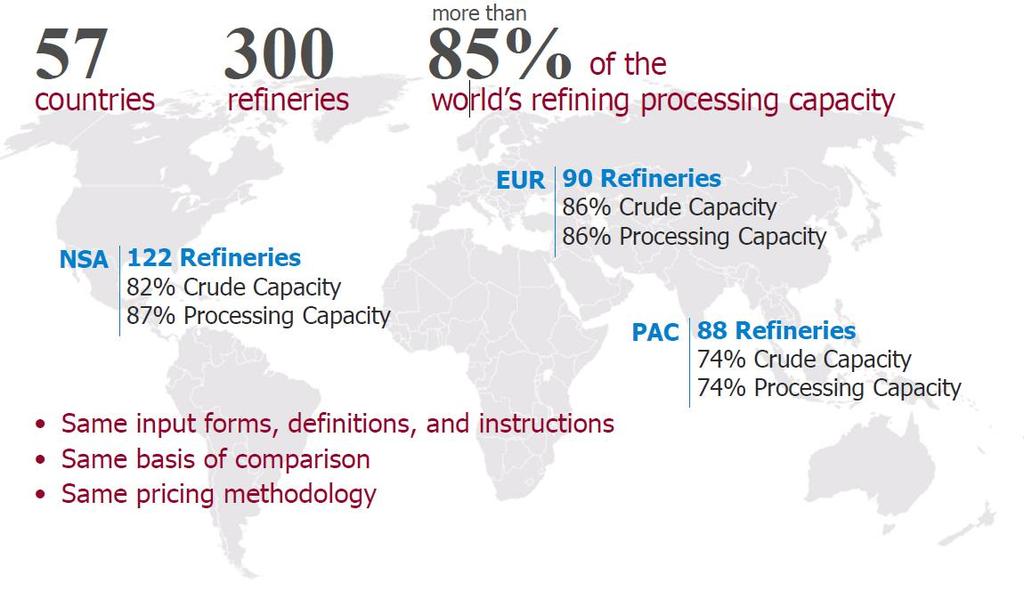 57
countries

300
refineries

more than
85% of the
world's refining processing capacity

EUR 90 Refineries
86% Crude Capacity
86% Processing Capacity

NSA 122 Refineries
82% Crude Capacity
87% Processing Capacity

PAC 88 Refineries
74% Crude Capacity
74% Processing Capacity

• Same input forms, definitions, and instructions
• Same basis of comparison
• Same pricing methodology